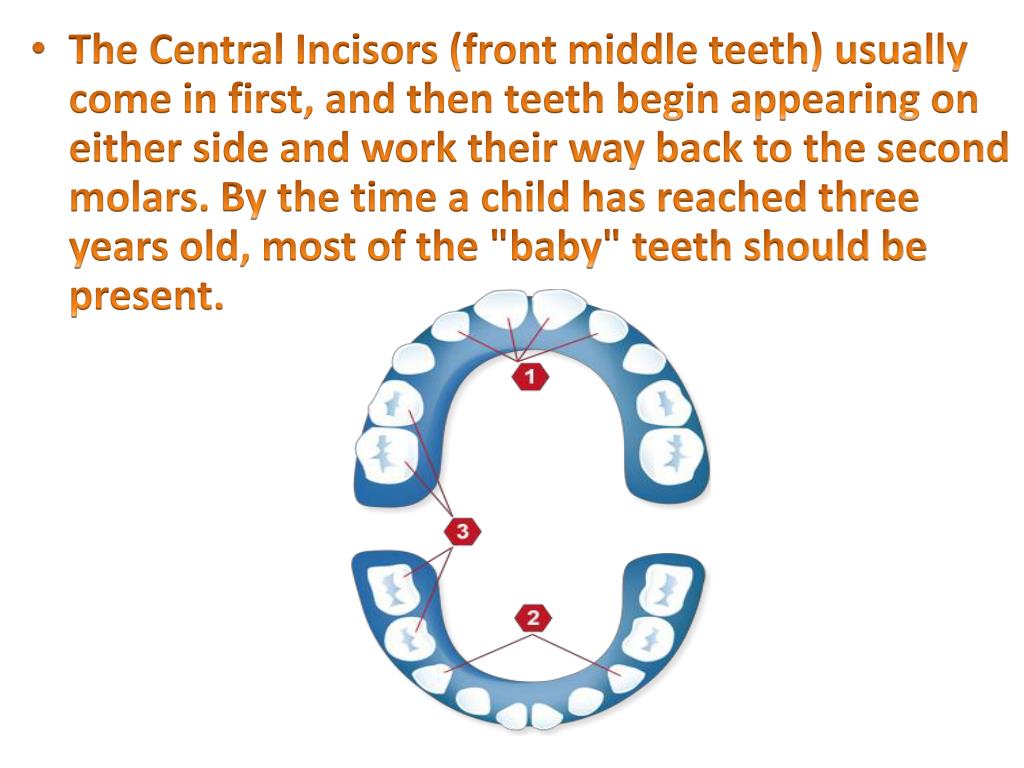 • The Central Incisors (front middle teeth) usually come in first, and then teeth begin appearing on either side and work their way back to the second molars. By the time a child has reached three years old, most of the "baby" teeth should be present.

1

3

2